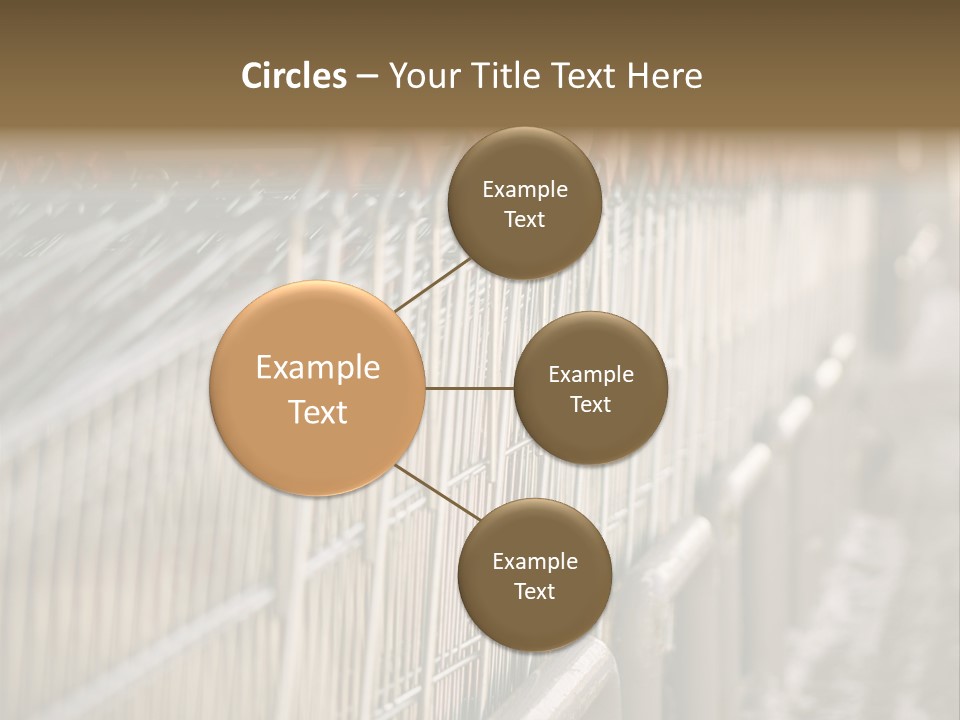 Circles – Your Title Text Here

Example Text

Example Text

Example Text

Example Text